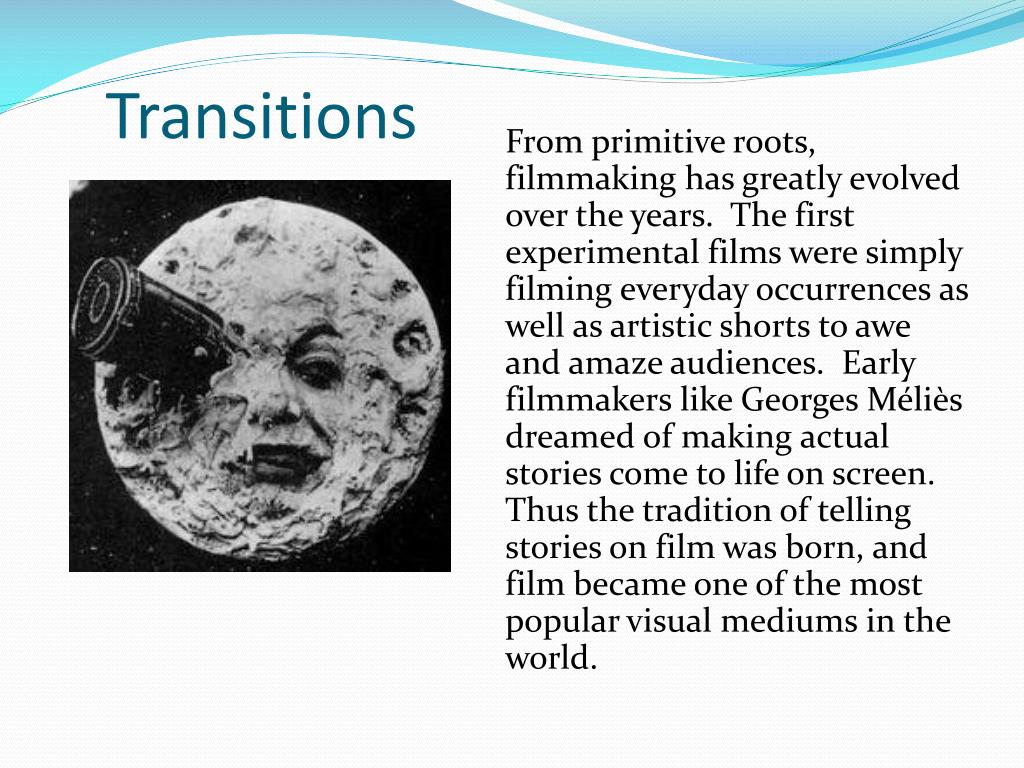 Transitions

From primitive roots, filmmaking has greatly evolved over the years. The first experimental films were simply filming everyday occurrences as well as artistic shorts to awe and amaze audiences. Early filmmakers like Georges Méliès dreamed of making actual stories come to life on screen. Thus the tradition of telling stories on film was born, and film became one of the most popular visual mediums in the world.